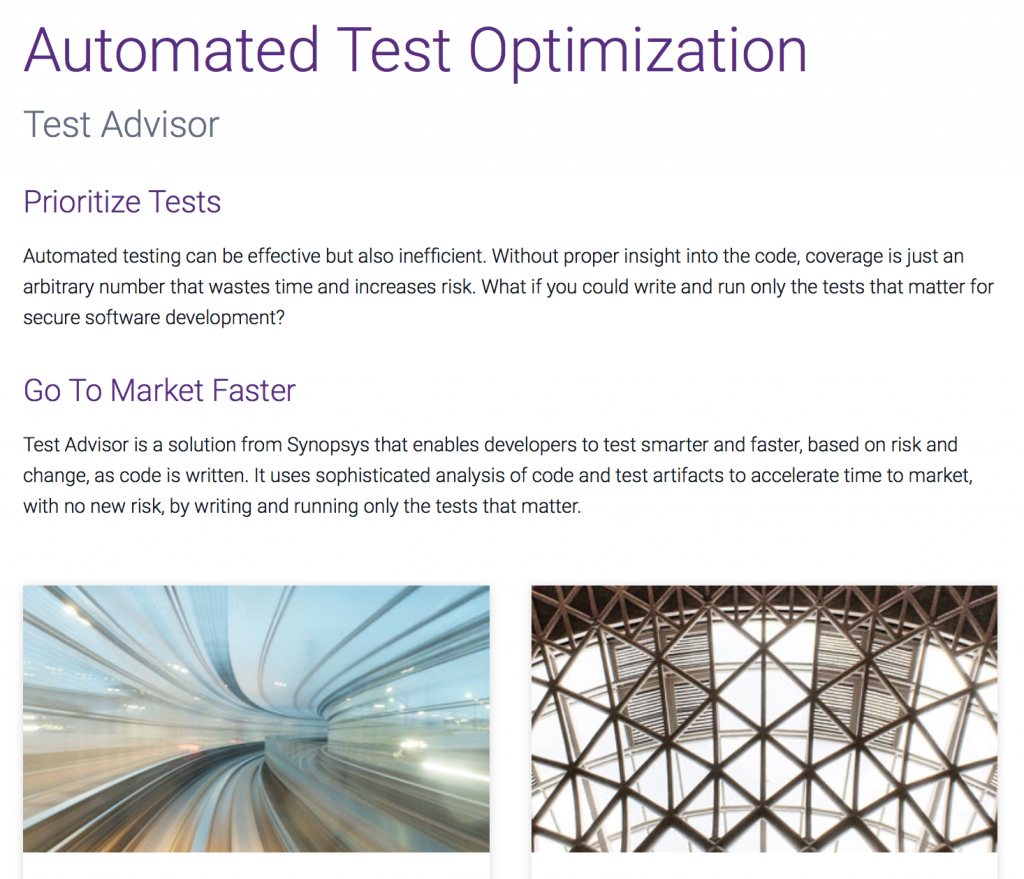 Automated Test Optimization

Test Advisor

Prioritize Tests

Automated testing can be effective but also inefficient. Without proper insight into the code, coverage is just an arbitrary number that wastes time and increases risk. What if you could write and run only the tests that matter for secure software development?

Go To Market Faster

Test Advisor is a solution from Synopsys that enables developers to test smarter and faster, based on risk and change, as code is written. It uses sophisticated analysis of code and test artifacts to accelerate time to market, with no new risk, by writing and running only the tests that matter.